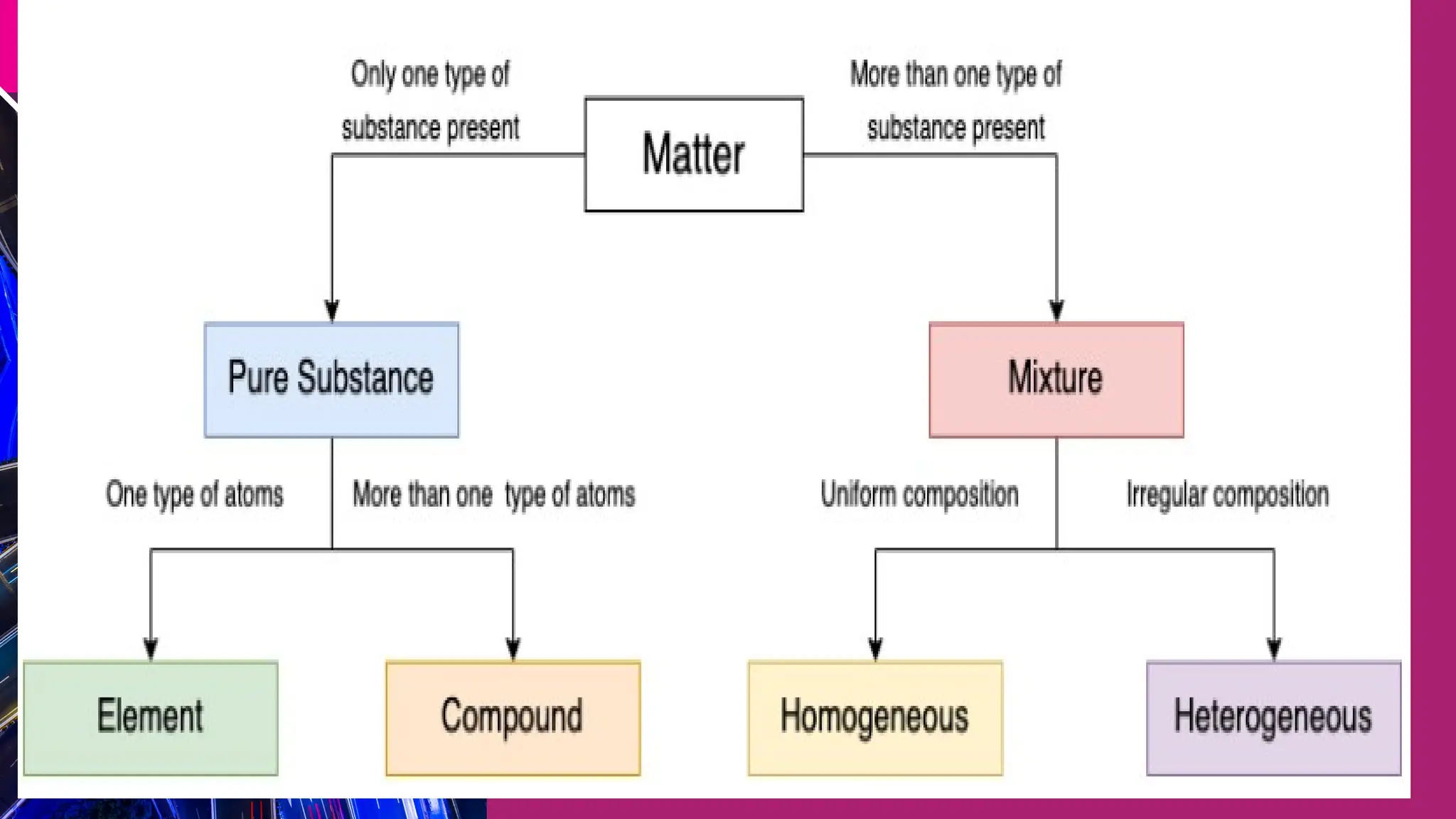 Only one type of substance present

Matter

More than one type of substance present

Pure Substance

Mixture

One type of atoms

More than one type of atoms

Uniform composition

Irregular composition

Element

Compound

Homogeneous

Heterogeneous